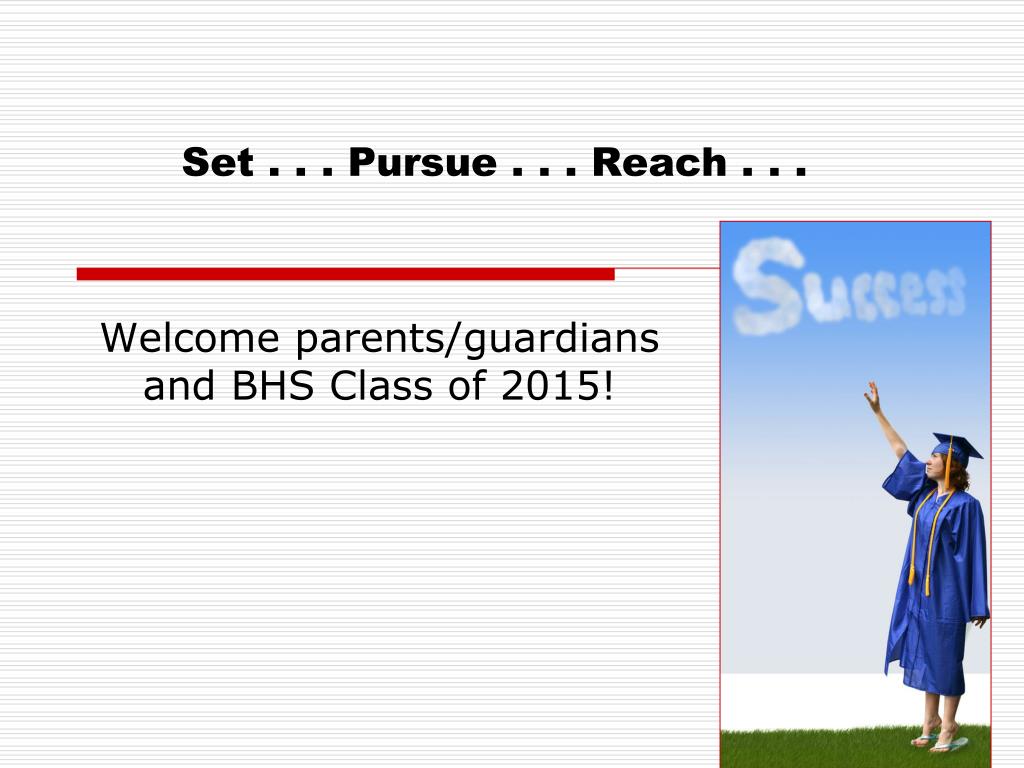 Set . . . Pursue . . . Reach . . .

Welcome parents/guardians and BHS Class of 2015!

Success